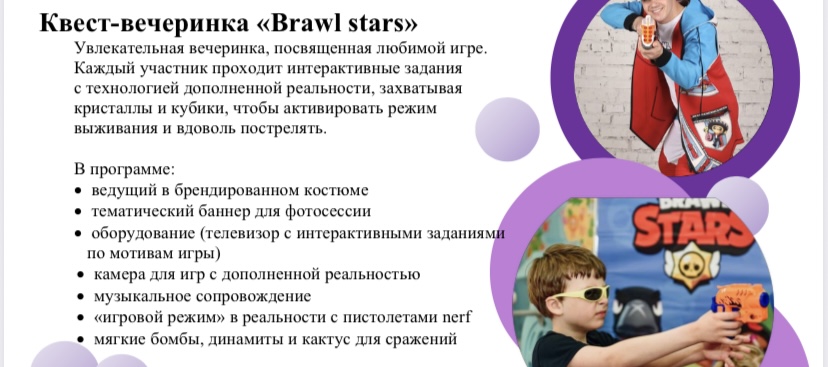 Квест-вечеринка «Brawl stars»

Увлекательная вечеринка, посвященная любимой игре. Каждый участник проходит интерактивные задания с технологией дополненной реальности, захватывая кристаллы и кубики, чтобы активировать режим выживания и вдоволь пострелять.

В программе:
• ведущий в брендированном костюме
• тематический баннер для фотосессии
• оборудование (телевизор с интерактивными заданиями по мотивам игры)
• камера для игр с дополненной реальностью
• музыкальное сопровождение
• «игровой режим» в реальности с пистолетами nerf
• мягкие бомбы, динамиты и кактус для сражений

BRAWL STARS